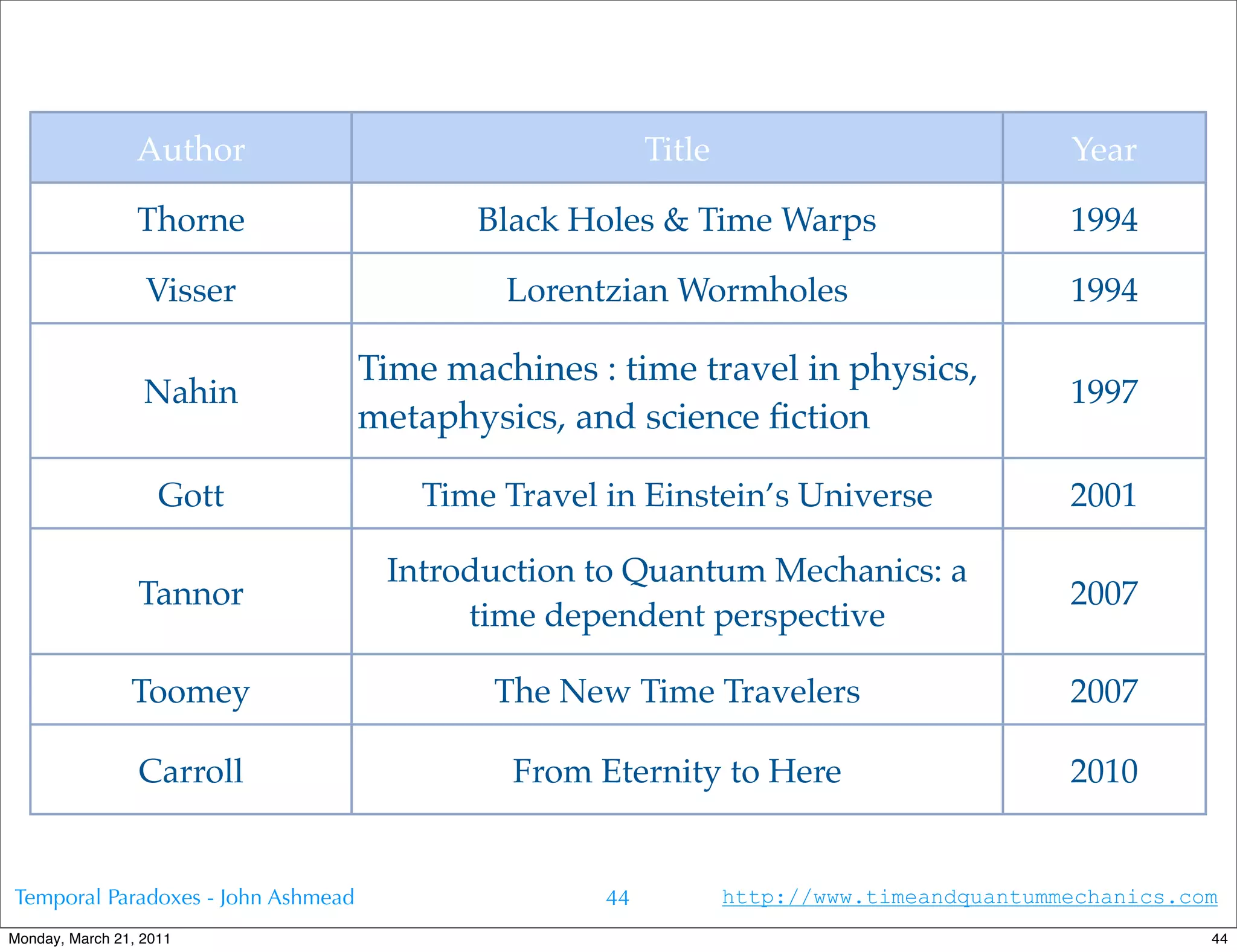 | Author | Title | Year |
|---|---|---|
| Thorne | Black Holes & Time Warps | 1994 |
| Visser | Lorentzian Wormholes | 1994 |
| Nahin | Time machines : time travel in physics, metaphysics, and science fiction | 1997 |
| Gott | Time Travel in Einstein's Universe | 2001 |
| Tannor | Introduction to Quantum Mechanics: a time dependent perspective | 2007 |
| Toomey | The New Time Travelers | 2007 |
| Carroll | From Eternity to Here | 2010 |

Temporal Paradoxes - John Ashmead 44 http://www.timeandquantummechanics.com

Monday, March 21, 2011 44